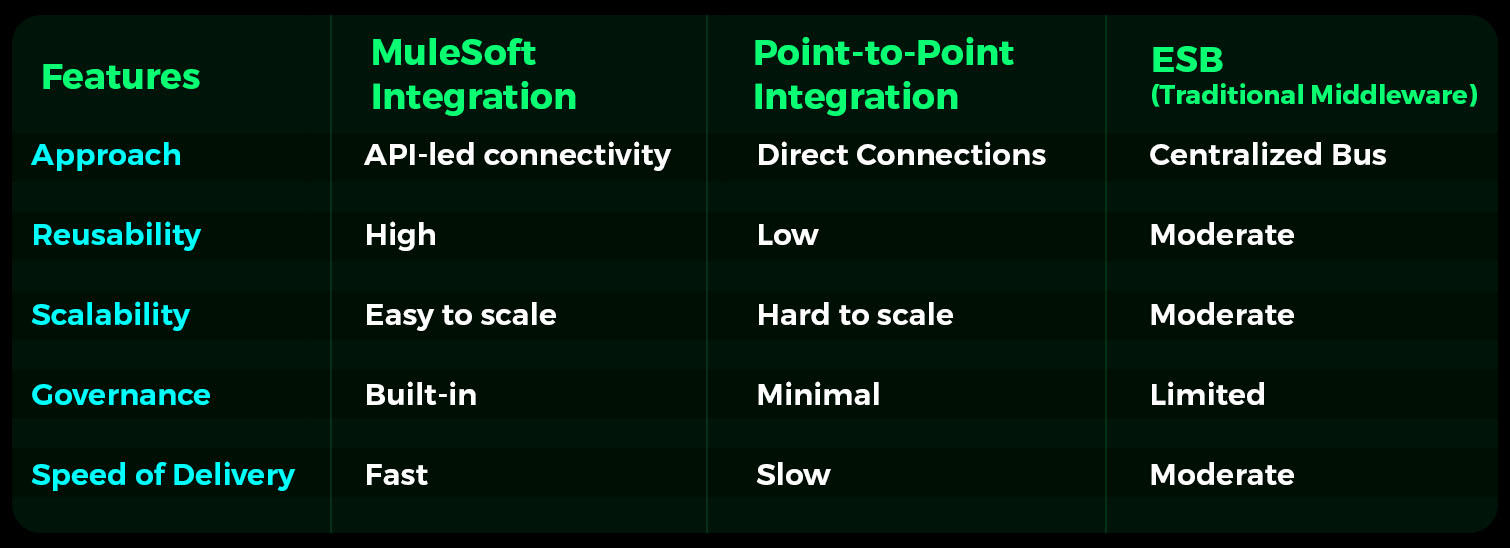 | Features | MuleSoft Integration | Point-to-Point Integration | ESB (Traditional Middleware) |
|---|---|---|---|
| Approach | API-led connectivity | Direct Connections | Centralized Bus |
| Reusability | High | Low | Moderate |
| Scalability | Easy to scale | Hard to scale | Moderate |
| Governance | Built-in | Minimal | Limited |
| Speed of Delivery | Fast | Slow | Moderate |